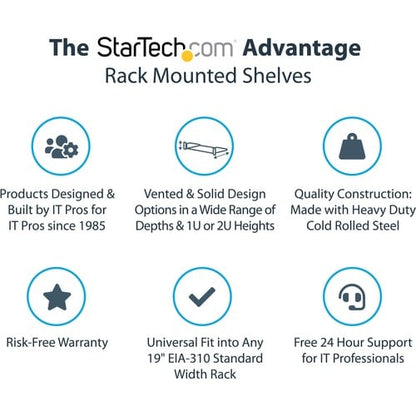 The StarTech.com Advantage
Rack Mounted Shelves

Products Designed & Built by IT Pros for IT Pros since 1985

Vented & Solid Design Options in a Wide Range of Depths & 1U or 2U Heights

Quality Construction: Made with Heavy Duty Cold Rolled Steel

Risk-Free Warranty

Universal Fit into Any 19" EIA-310 Standard Width Rack

Free 24 Hour Support for IT Professionals